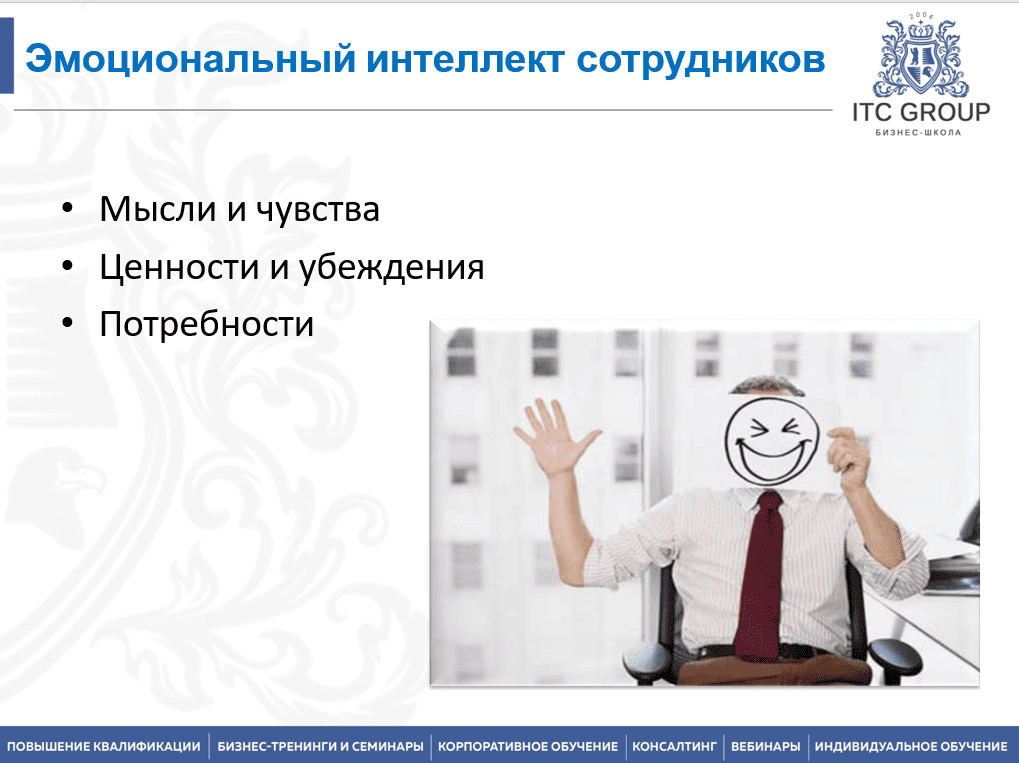 Эмоциональный интеллект сотрудников

2004
ITC GROUP
БИЗНЕС-ШКОЛА

• Мысли и чувства
• Ценности и убеждения
• Потребности

ПОВЫШЕНИЕ КВАЛИФИКАЦИИ | БИЗНЕС-ТРЕНИНГИ И СЕМИНАРЫ | КОРПОРАТИВНОЕ ОБУЧЕНИЕ | КОНСАЛТИНГ | ВЕБИНАРЫ | ИНДИВИДУАЛЬНОЕ ОБУЧЕНИЕ